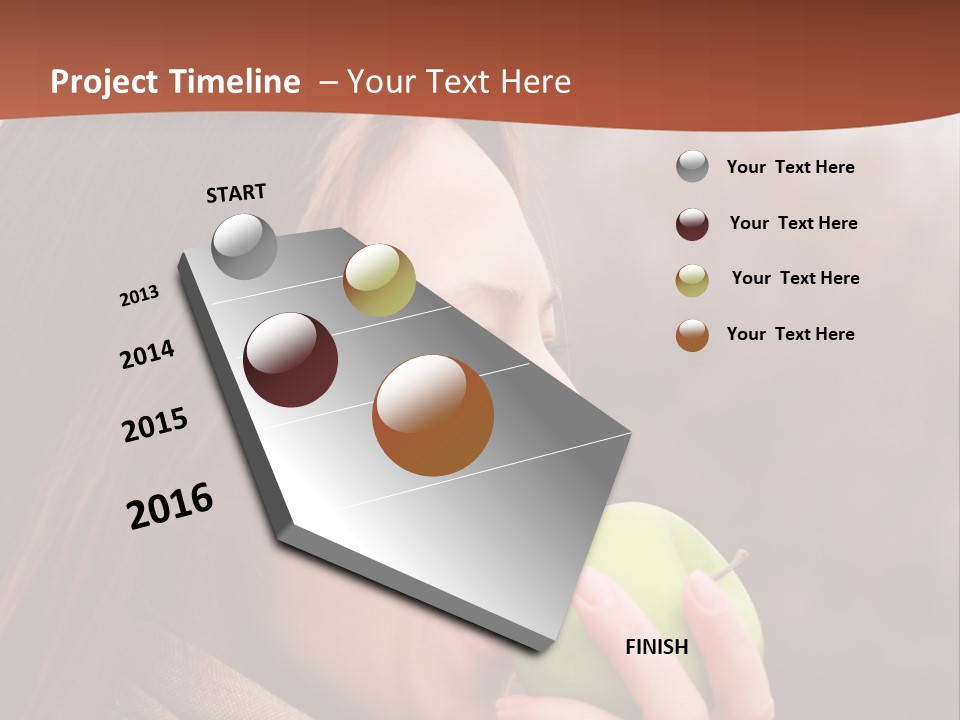 Project Timeline – Your Text Here

START

2013

2014

2015

2016

FINISH

Your Text Here

Your Text Here

Your Text Here

Your Text Here